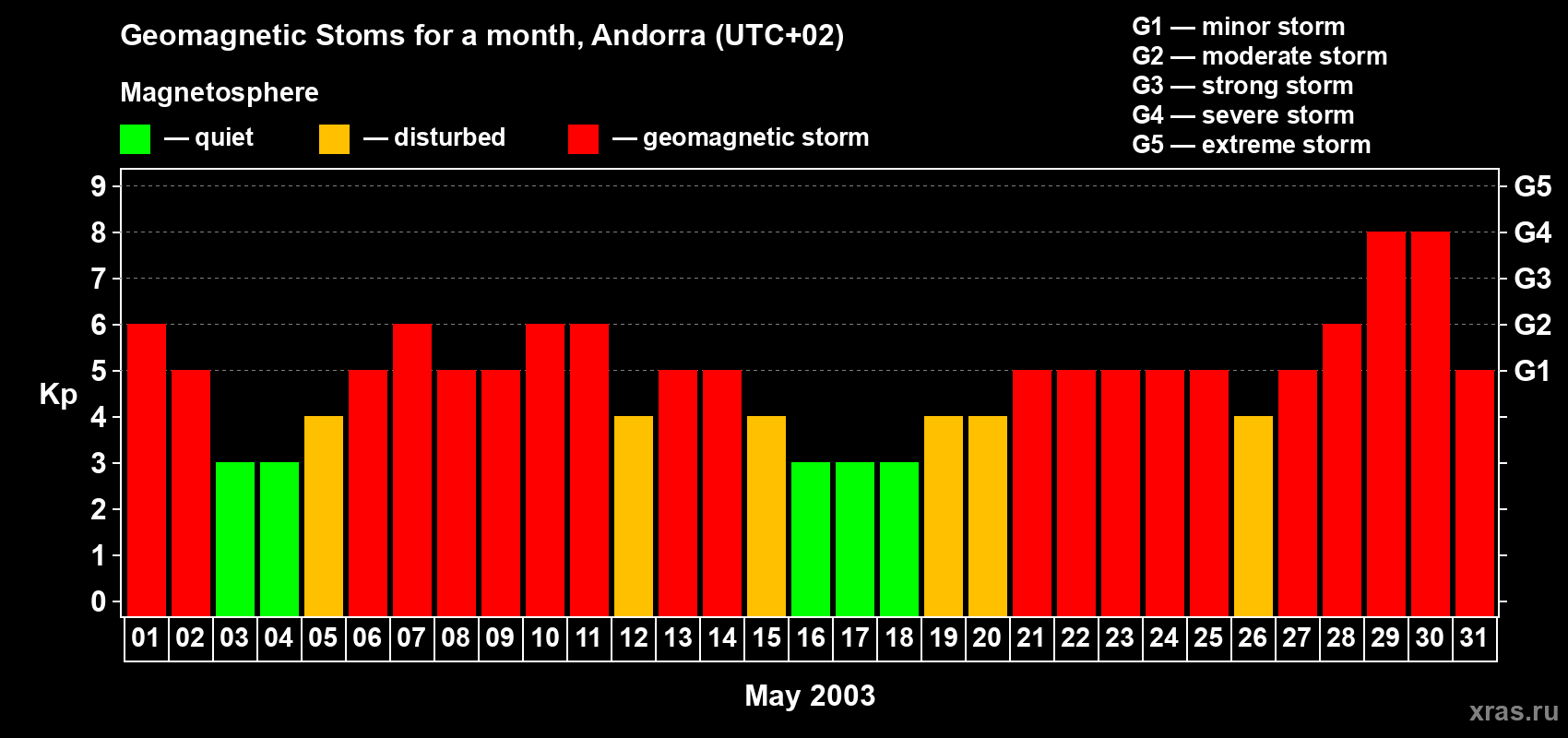 Geomagnetic Stoms for a month, Andorra (UTC+02)

Magnetosphere

— quiet — disturbed — geomagnetic storm

G1 — minor storm
G2 — moderate storm
G3 — strong storm
G4 — severe storm
G5 — extreme storm

Kp

9
8
7
6
5
4
3
2
1
0

G5
G4
G3
G2
G1

01 02 03 04 05 06 07 08 09 10 11 12 13 14 15 16 17 18 19 20 21 22 23 24 25 26 27 28 29 30 31

May 2003

xras.ru